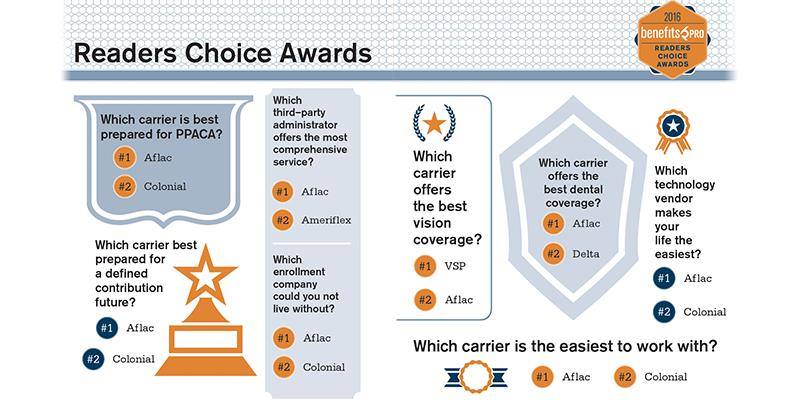 Readers Choice Awards

2016 benefitsPRO READERS CHOICE AWARDS

Which carrier is best prepared for PPACA?
#1 Aflac
#2 Colonial

Which carrier best prepared for a defined contribution future?
#1 Aflac
#2 Colonial

Which third-party administrator offers the most comprehensive service?
#1 Aflac
#2 Ameriflex

Which enrollment company could you not live without?
#1 Aflac
#2 Colonial

Which carrier offers the best vision coverage?
#1 VSP
#2 Aflac

Which carrier offers the best dental coverage?
#1 Aflac
#2 Delta

Which technology vendor makes your life the easiest?
#1 Aflac
#2 Colonial

Which carrier is the easiest to work with?
#1 Aflac
#2 Colonial